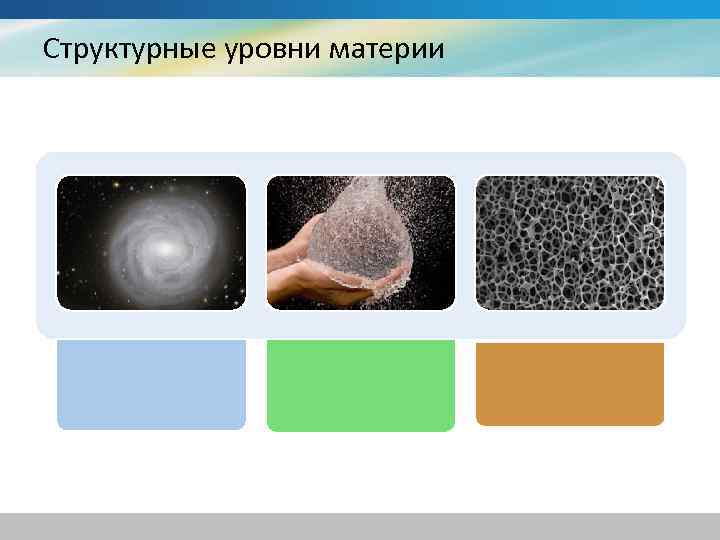 Структурные уровни материи